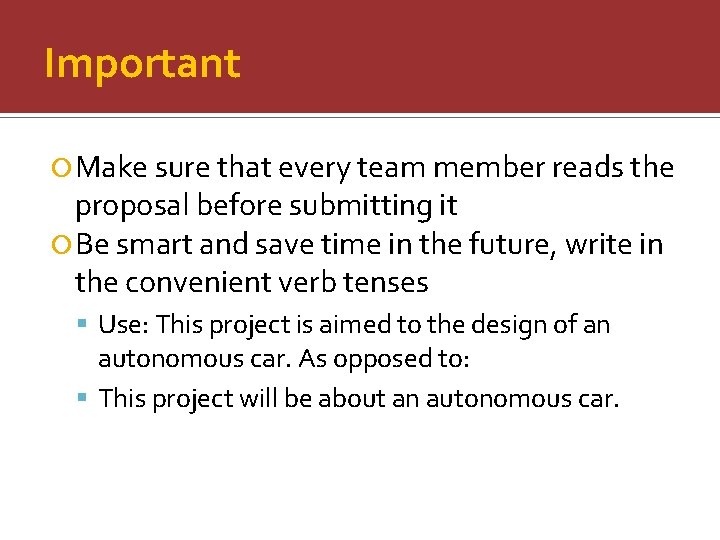 Important

Make sure that every team member reads the proposal before submitting it

Be smart and save time in the future, write in the convenient verb tenses

Use: This project is aimed to the design of an autonomous car. As opposed to:

This project will be about an autonomous car.